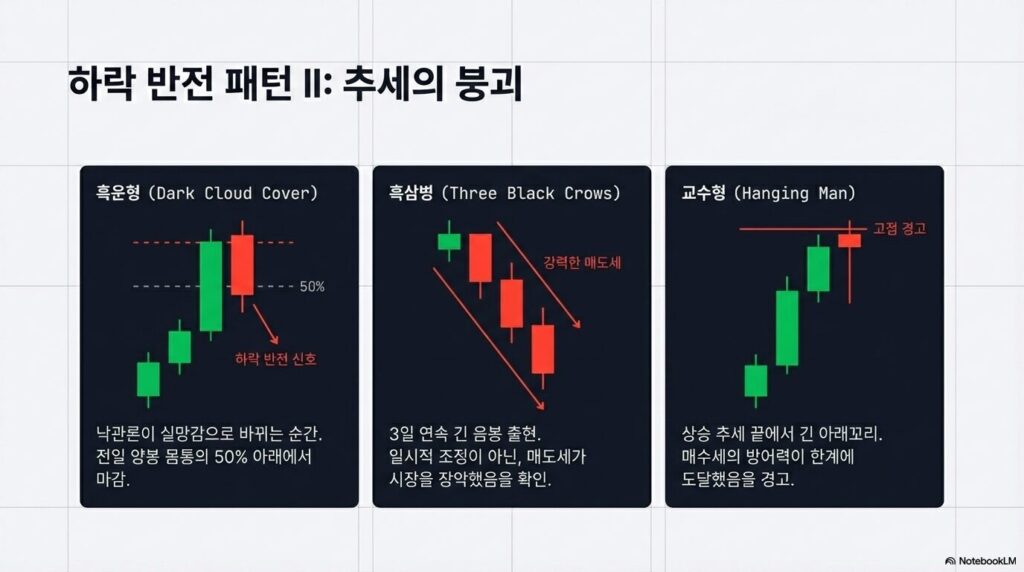 하락 반전 패턴 II: 추세의 붕괴

흑운형 (Dark Cloud Cover)

50%

하락 반전 신호

낙관론이 실망감으로 바뀌는 순간. 전일 양봉 몸통의 50% 아래에서 마감.

흑삼병 (Three Black Crows)

강력한 매도세

3일 연속 긴 음봉 출현. 일시적 조정이 아닌, 매도세가 시장을 장악했음을 확인.

교수형 (Hanging Man)

고점 경고

상승 추세 끝에서 긴 아래꼬리. 매수세의 방어력이 한계에 도달했음을 경고.

NotebookLM